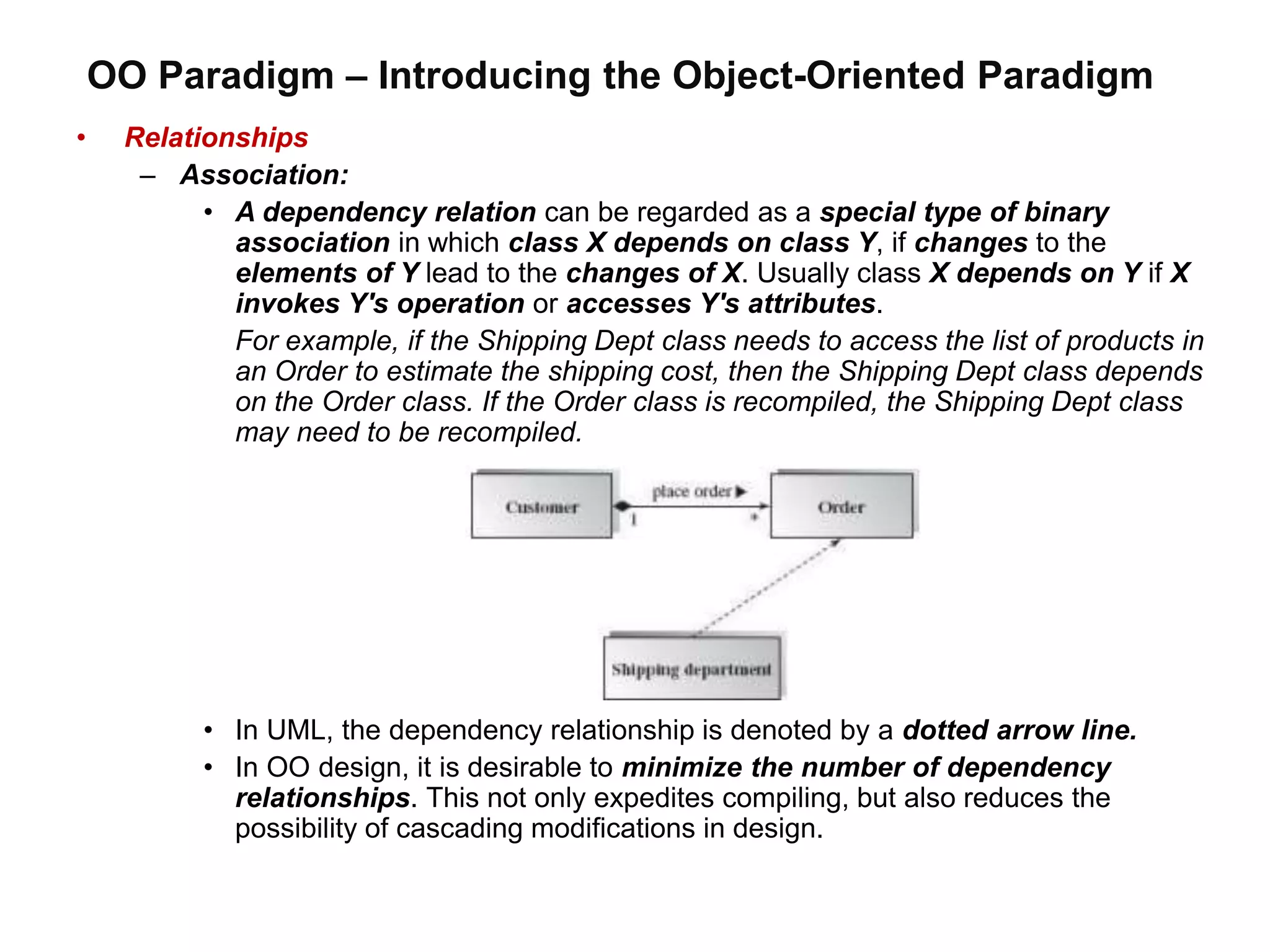 OO Paradigm – Introducing the Object-Oriented Paradigm

• Relationships
– Association:
• A dependency relation can be regarded as a special type of binary association in which class X depends on class Y, if changes to the elements of Y lead to the changes of X. Usually class X depends on Y if X invokes Y's operation or accesses Y's attributes.

For example, if the Shipping Dept class needs to access the list of products in an Order to estimate the shipping cost, then the Shipping Dept class depends on the Order class. If the Order class is recompiled, the Shipping Dept class may need to be recompiled.

Customer
place order ▶
1
*
Order
Shipping department

• In UML, the dependency relationship is denoted by a dotted arrow line.
• In OO design, it is desirable to minimize the number of dependency relationships. This not only expedites compiling, but also reduces the possibility of cascading modifications in design.